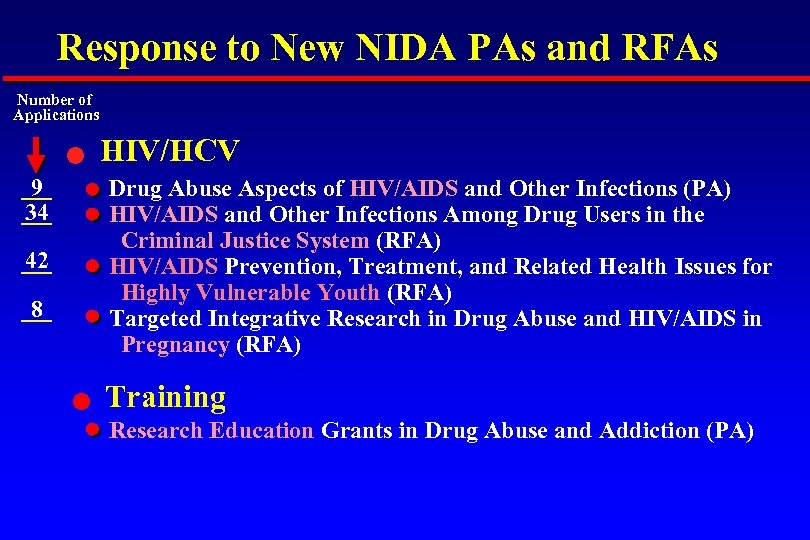 Response to New NIDA PAs and RFAs

Number of Applications

HIV/HCV

9 Drug Abuse Aspects of HIV/AIDS and Other Infections (PA)

34 HIV/AIDS and Other Infections Among Drug Users in the Criminal Justice System (RFA)

42 HIV/AIDS Prevention, Treatment, and Related Health Issues for Highly Vulnerable Youth (RFA)

8 Targeted Integrative Research in Drug Abuse and HIV/AIDS in Pregnancy (RFA)

Training

Research Education Grants in Drug Abuse and Addiction (PA)